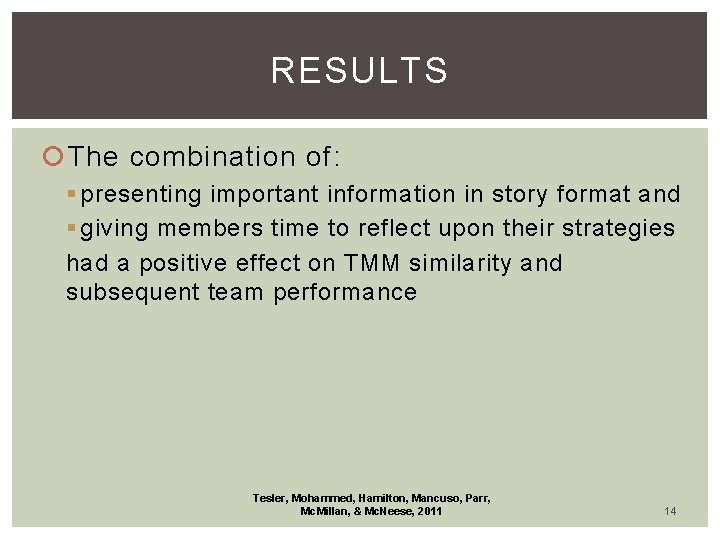 RESULTS

The combination of:

presenting important information in story format and

giving members time to reflect upon their strategies

had a positive effect on TMM similarity and subsequent team performance

Tesler, Mohammed, Hamilton, Mancuso, Parr, McMillan, & McNeese, 2011

14